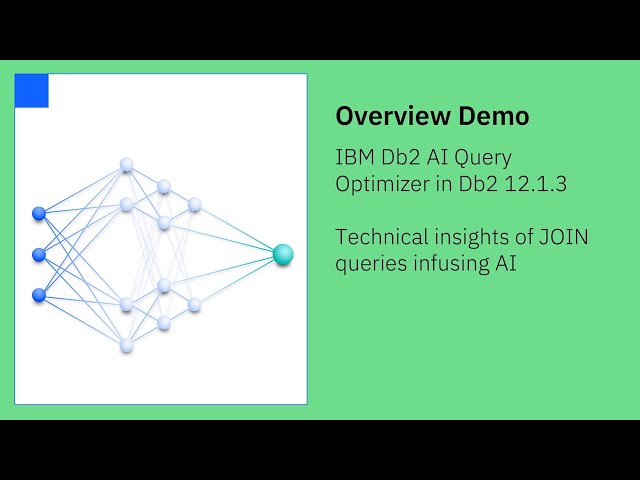 Overview Demo

IBM Db2 AI Query Optimizer in Db2 12.1.3

Technical insights of JOIN queries infusing AI